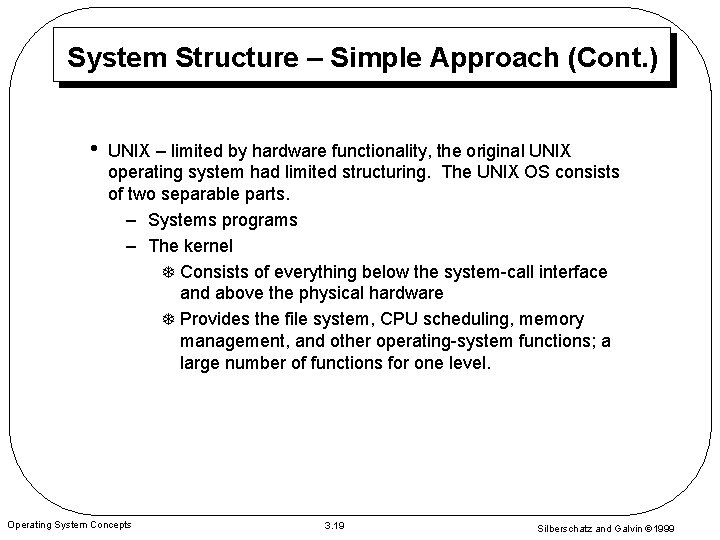 System Structure – Simple Approach (Cont.)

• UNIX – limited by hardware functionality, the original UNIX operating system had limited structuring. The UNIX OS consists of two separable parts.

– Systems programs

– The kernel

❆ Consists of everything below the system-call interface and above the physical hardware

❆ Provides the file system, CPU scheduling, memory management, and other operating-system functions; a large number of functions for one level.

Operating System Concepts

3.19

Silberschatz and Galvin ©1999